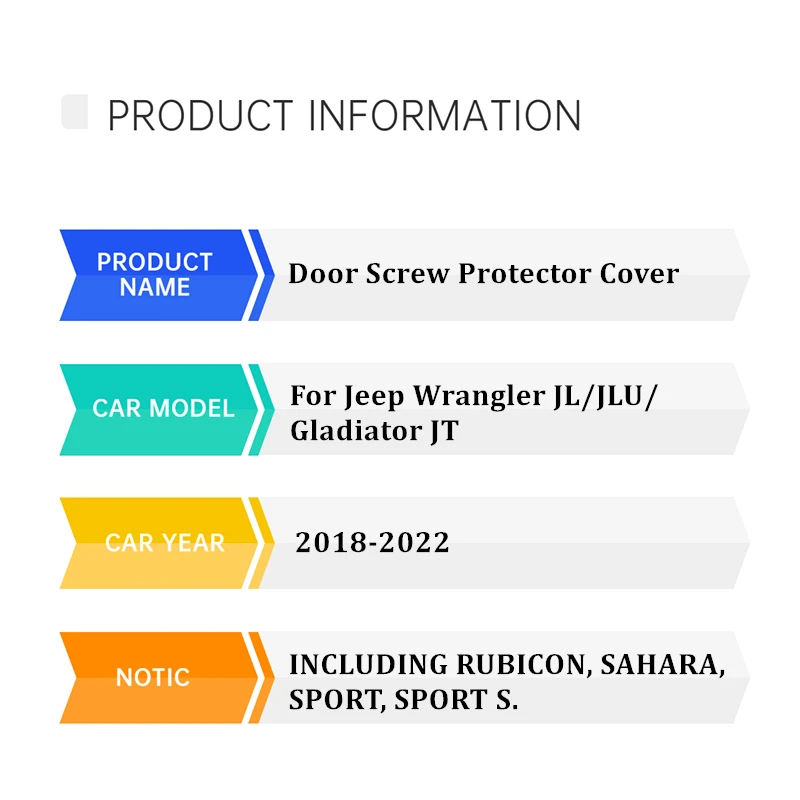 PRODUCT INFORMATION

PRODUCT NAME

Door Screw Protector Cover

CAR MODEL

For Jeep Wrangler JL/JLU/ Gladiator JT

CAR YEAR

2018-2022

NOTIC

INCLUDING RUBICON, SAHARA, SPORT, SPORT S.